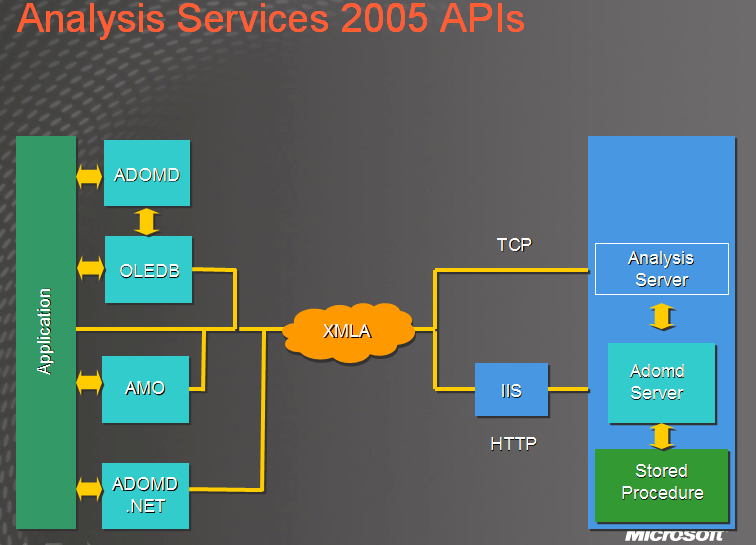 Analysis Services 2005 APIs

Application

ADOMD

OLEDB

AMO

ADOMD .NET

XMLA

TCP

IIS

HTTP

Analysis Server

Adomd Server

Stored Procedure

Microsoft